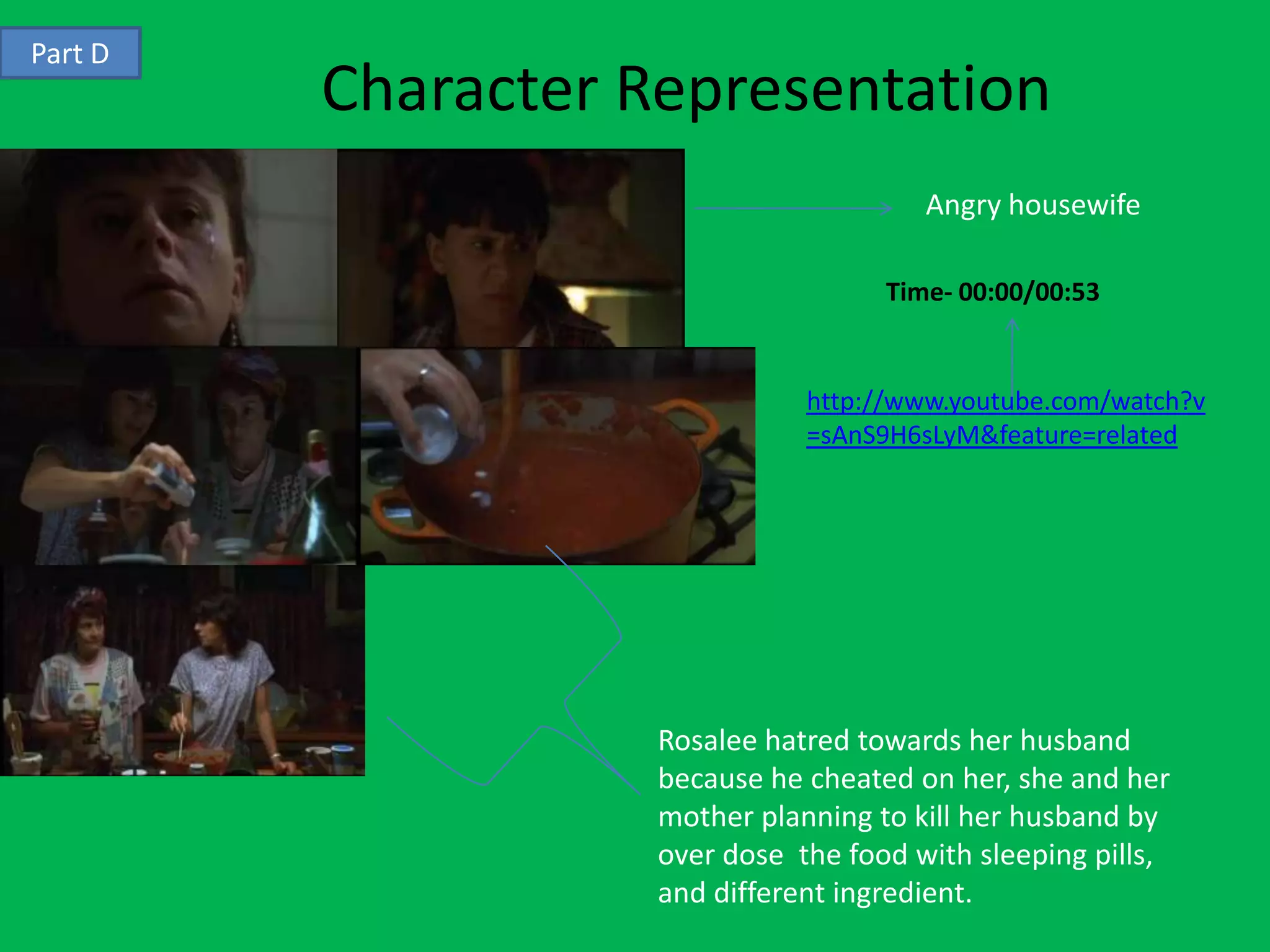 Part D

Character Representation

Angry housewife

Time- 00:00/00:53

http://www.youtube.com/watch?v=sAnS9H6sLyM&feature=related

Rosalee hatred towards her husband because he cheated on her, she and her mother planning to kill her husband by over dose the food with sleeping pills, and different ingredient.